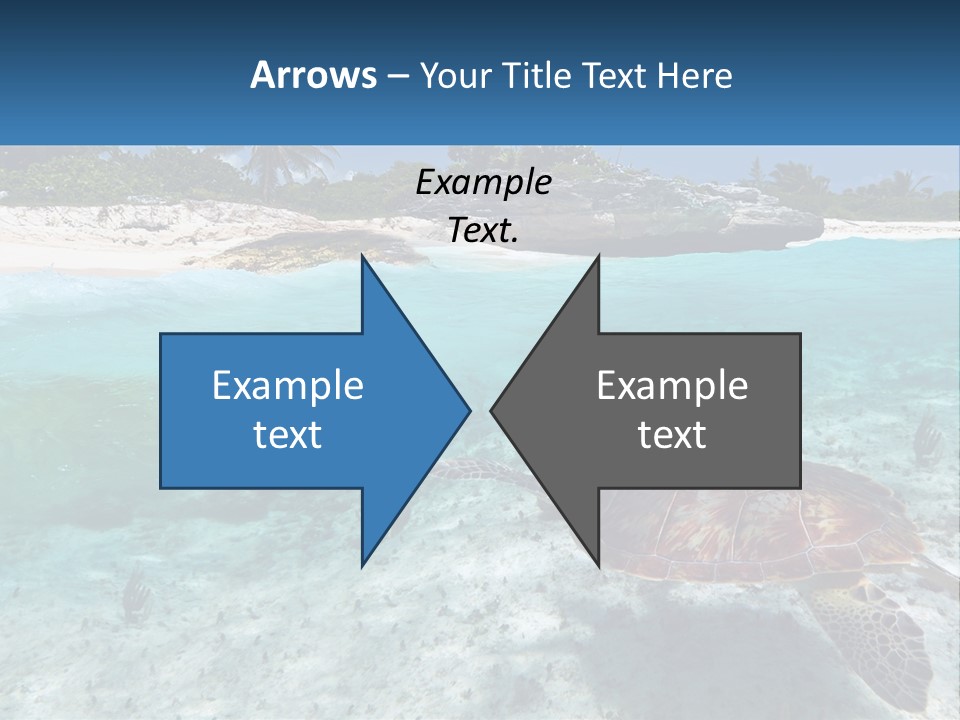 Arrows – Your Title Text Here

Example Text.

Example text

Example text